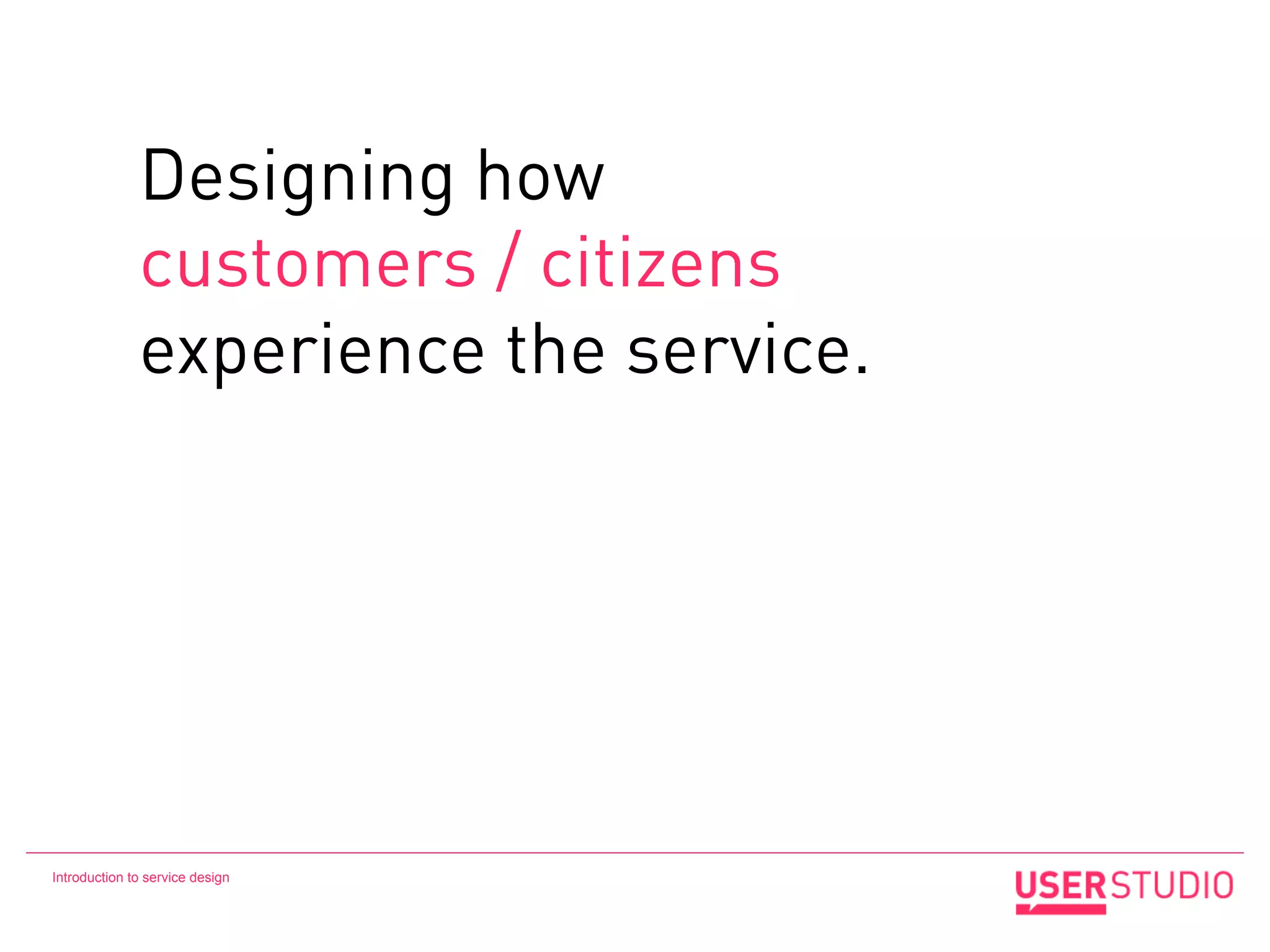 Designing how customers / citizens experience the service.

Introduction to service design

USERSTUDIO